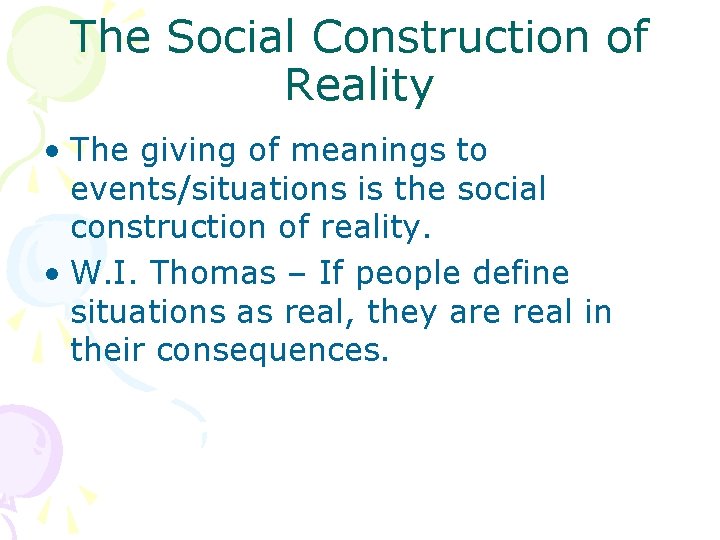 The Social Construction of Reality

• The giving of meanings to events/situations is the social construction of reality.
• W.I. Thomas – If people define situations as real, they are real in their consequences.